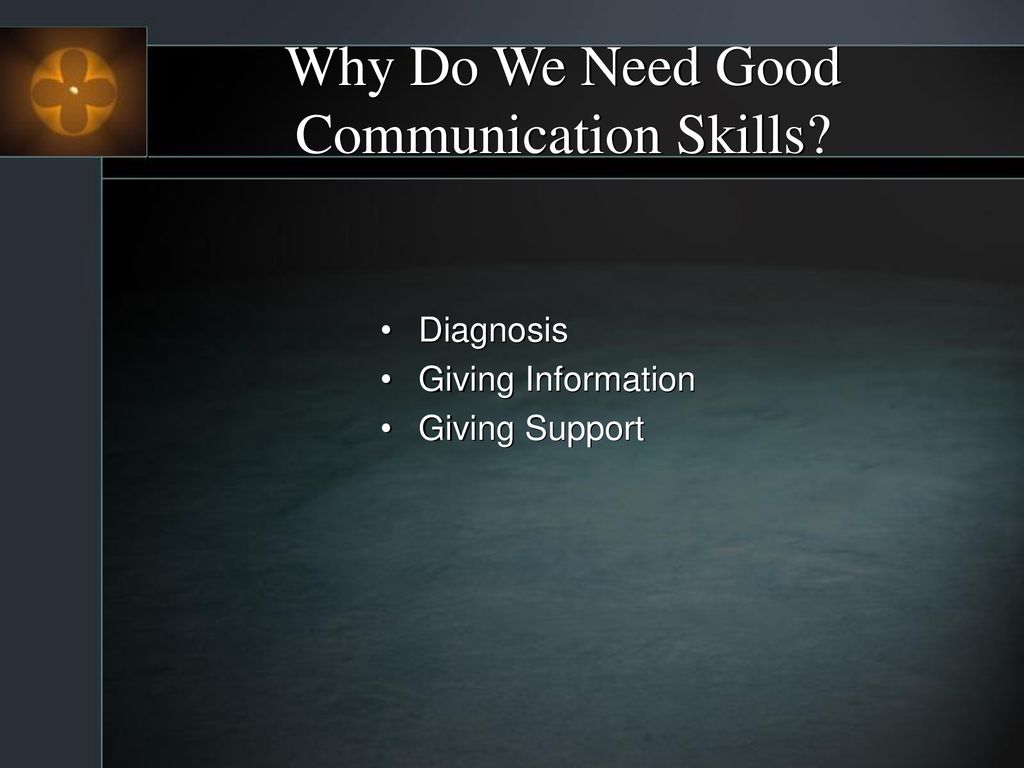 Why Do We Need Good Communication Skills?

• Diagnosis
• Giving Information
• Giving Support